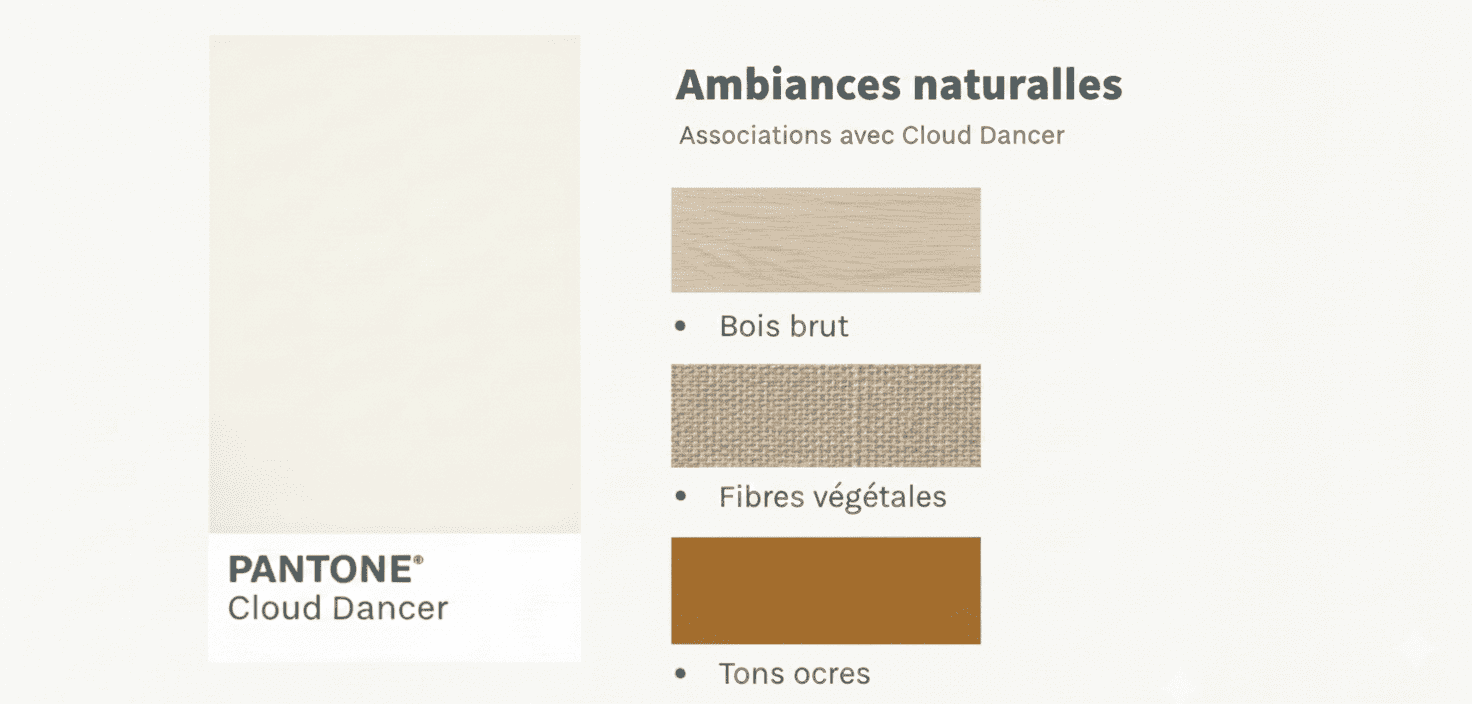 PANTONE®
Cloud Dancer

Ambiances naturalles

Associations avec Cloud Dancer

• Bois brut

• Fibres végétales

• Tons ocres